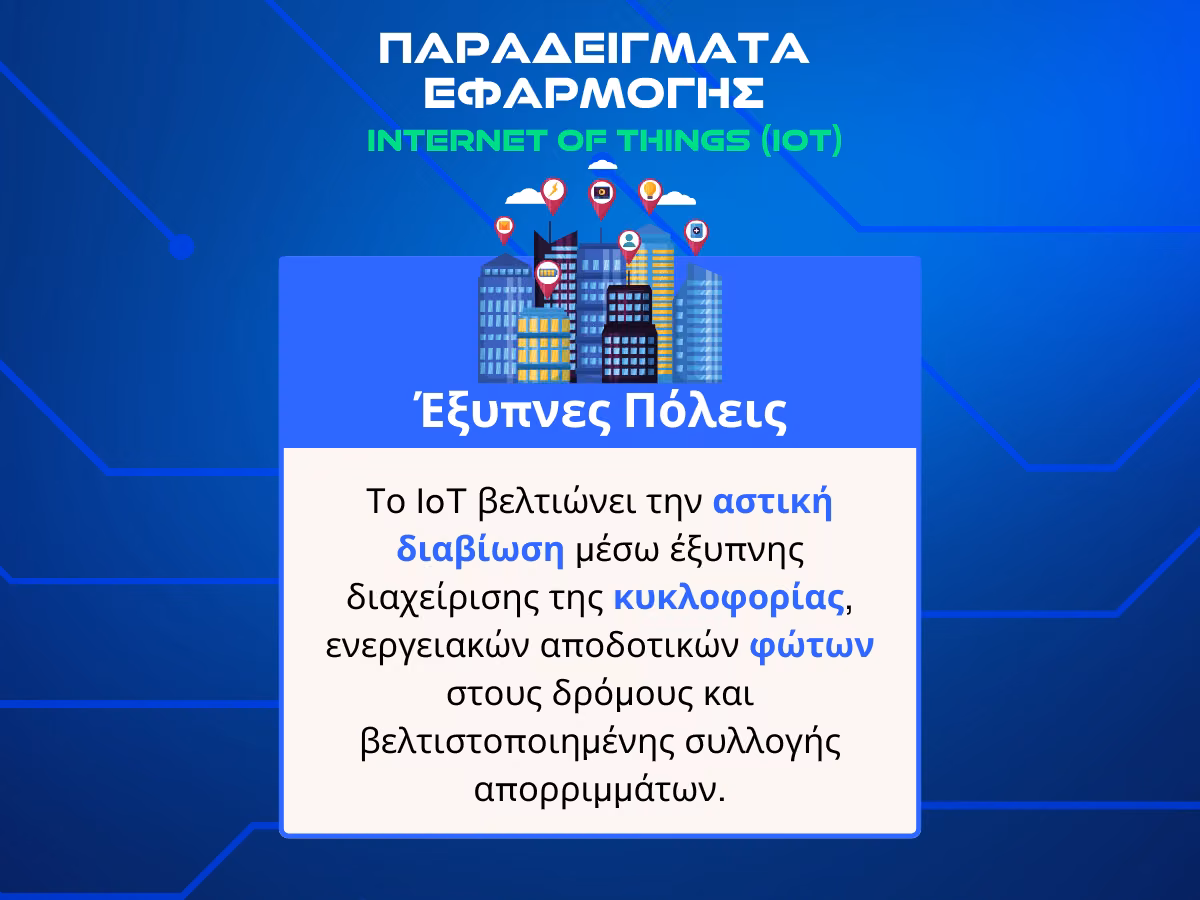 ΠΑΡΑΔΕΙΓΜΑΤΑ ΕΦΑΡΜΟΓΗΣ
INTERNET OF THINGS (IOT)

Έξυπνες Πόλεις

Το IoT βελτιώνει την αστική διαβίωση μέσω έξυπνης διαχείρισης της κυκλοφορίας, ενεργειακών αποδοτικών φώτων στους δρόμους και βελτιστοποιημένης συλλογής απορριμμάτων.